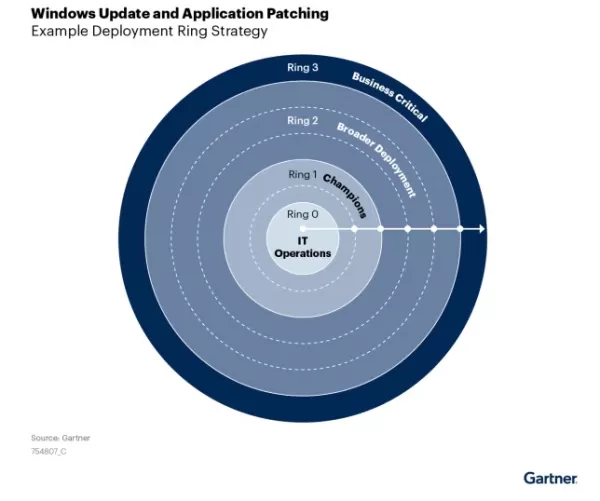 Windows Update and Application Patching
Example Deployment Ring Strategy

Ring 3
Business Critical

Ring 2
Broader Deployment

Ring 1
Champions

Ring 0
IT Operations

Source: Gartner
754807_C

Gartner